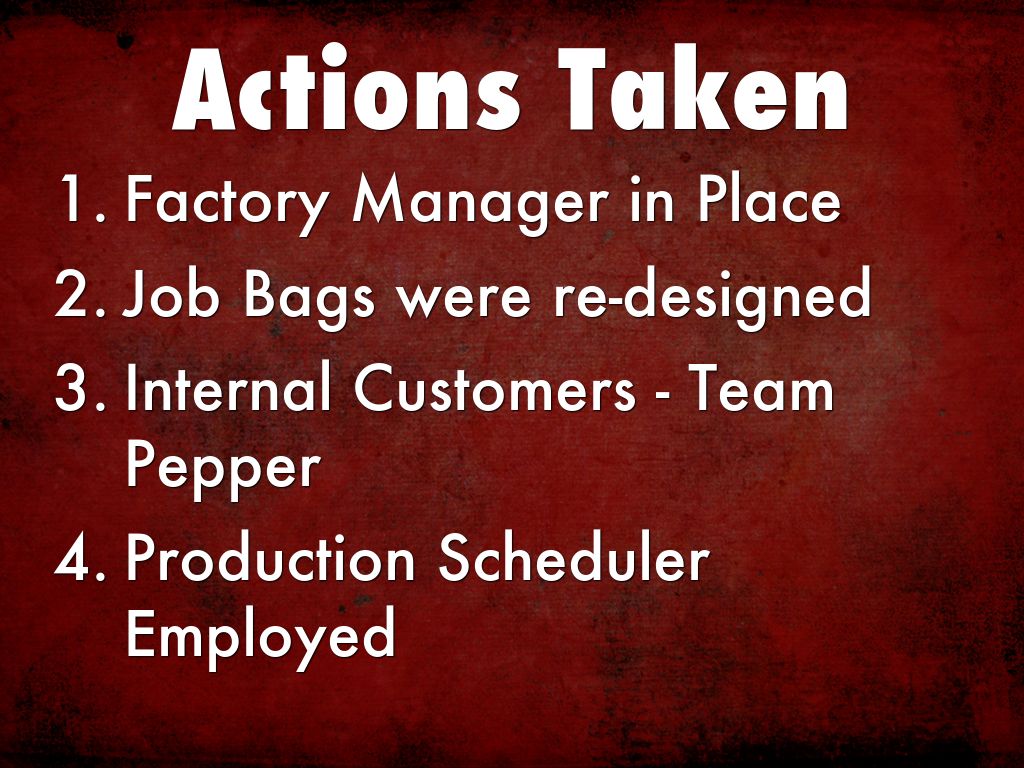 Actions Taken

1. Factory Manager in Place
2. Job Bags were re-designed
3. Internal Customers - Team Pepper
4. Production Scheduler Employed